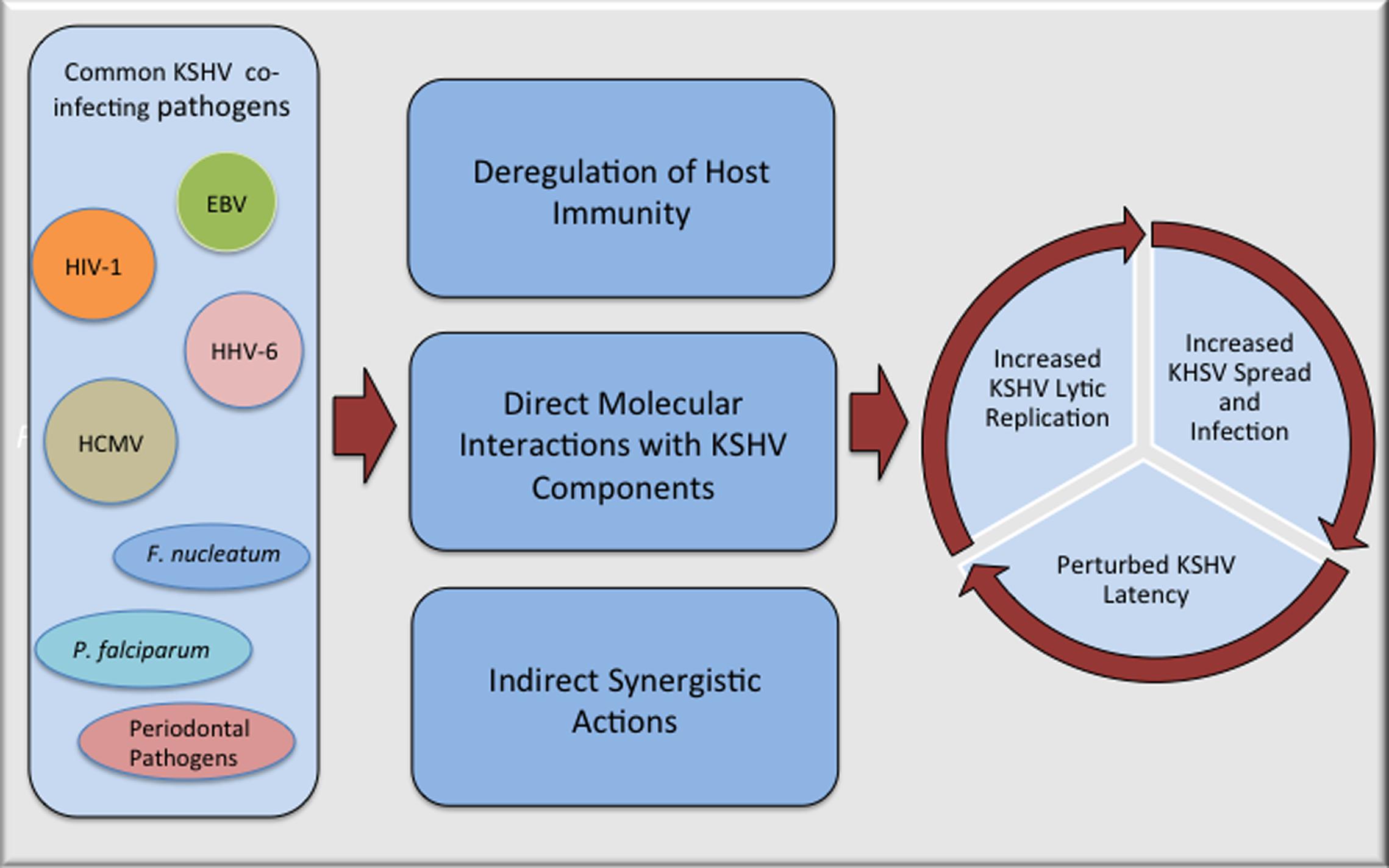 Common KSHV co-infecting pathogens

EBV

HIV-1

HHV-6

HCMV

F. nucleatum

P. falciparum

Periodontal Pathogens

Deregulation of Host Immunity

Direct Molecular Interactions with KSHV Components

Indirect Synergistic Actions

Increased KSHV Lytic Replication

Increased KHSV Spread and Infection

Perturbed KSHV Latency